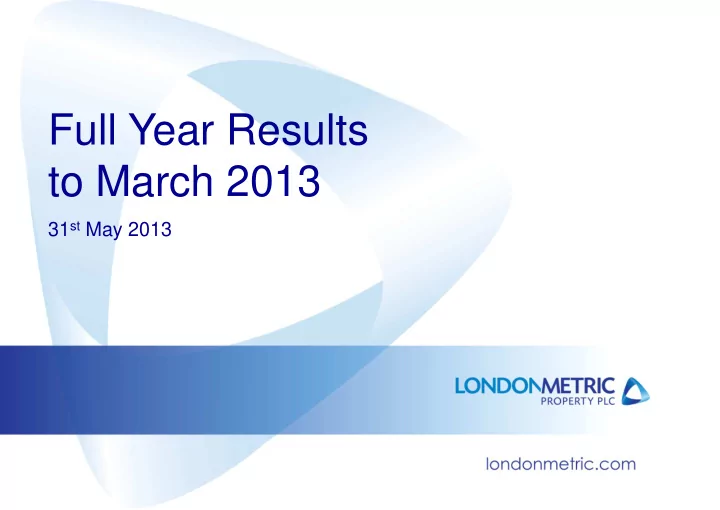 Full Year Results to March 2013

31$^{st}$ May 2013

LONDONMETRIC
PROPERTY PLC

londonmetric.com